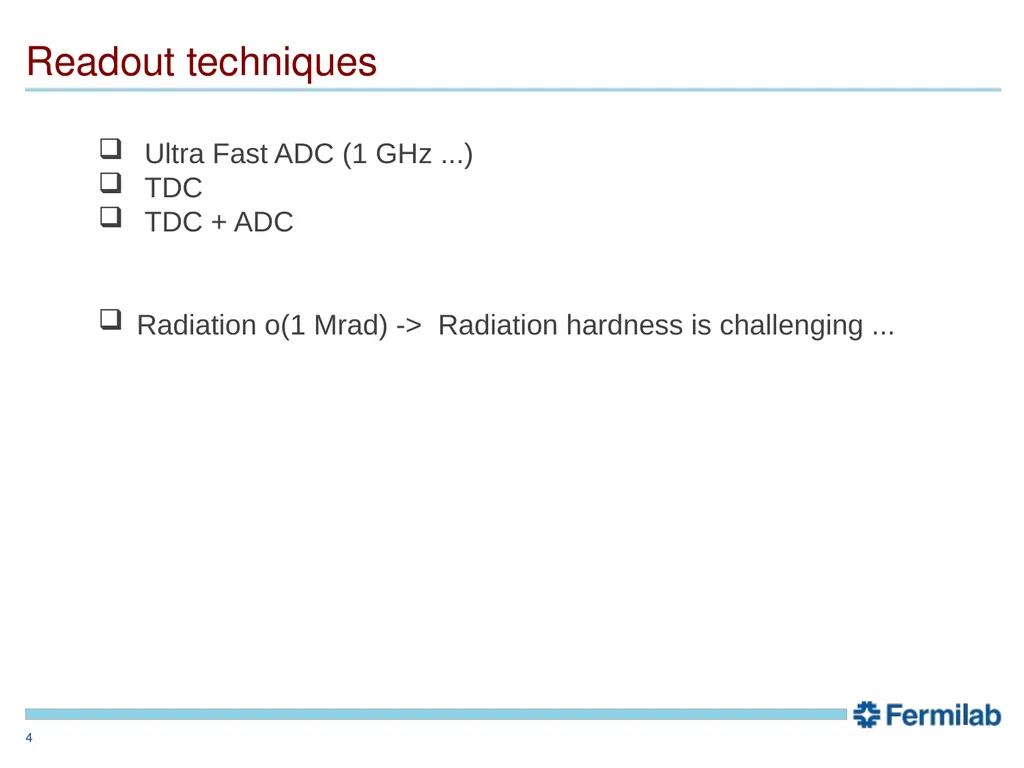 Readout techniques

❑ Ultra Fast ADC (1 GHz ...)
❑ TDC
❑ TDC + ADC

❑ Radiation o(1 Mrad) -> Radiation hardness is challenging ...

Fermilab

4